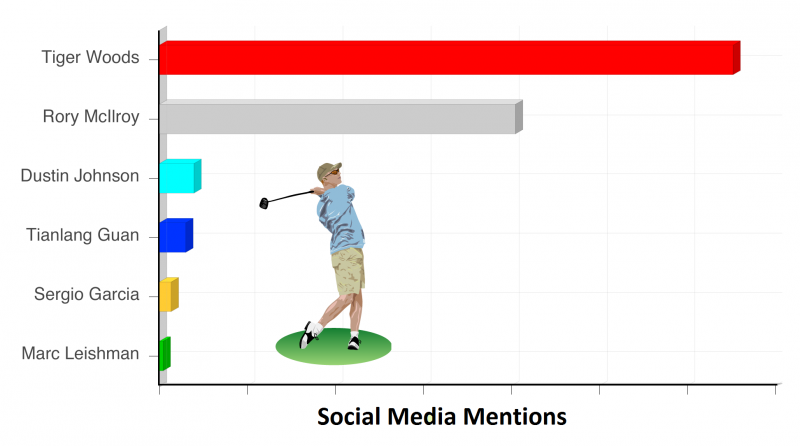 Tiger Woods
Rory McIlroy
Dustin Johnson
Tianlang Guan
Sergio Garcia
Marc Leishman

Social Media Mentions